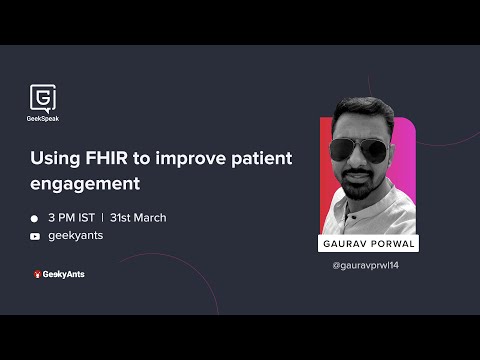 G

GeekSpeak

Using FHIR to improve patient engagement

3 PM IST | 31st March

geekyants

GeekyAnts

GAURAV PORWAL

@gauravprwl14